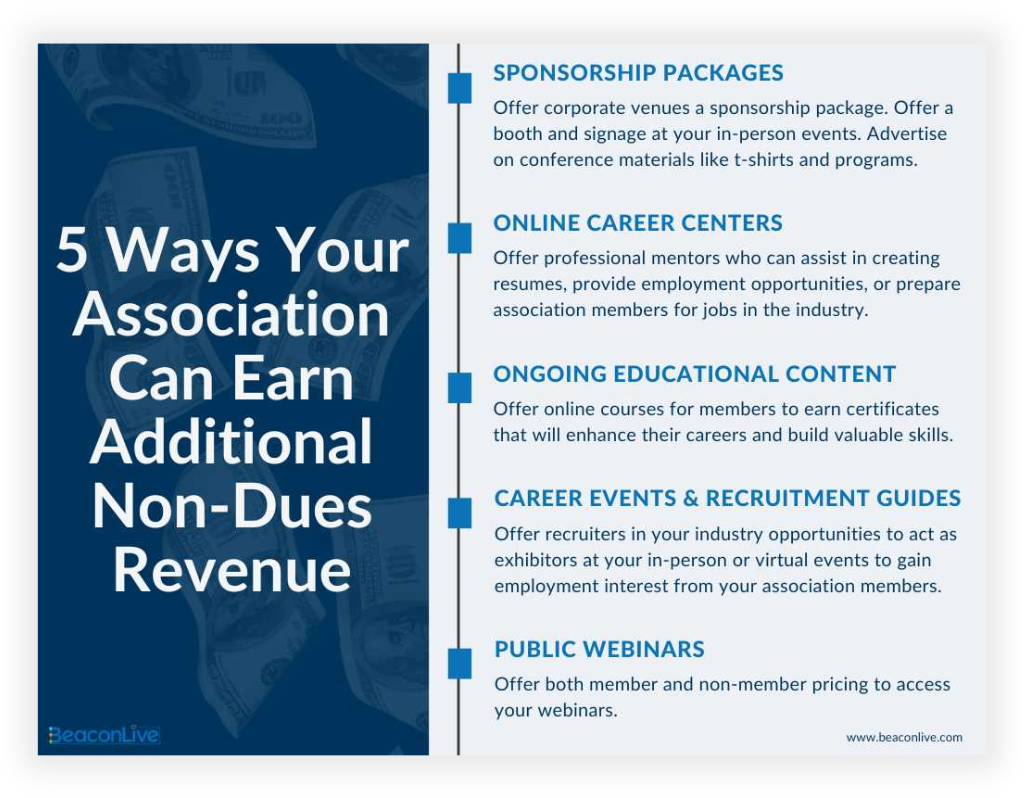 5 Ways Your Association Can Earn Additional Non-Dues Revenue

BeaconLive

SPONSORSHIP PACKAGES
Offer corporate venues a sponsorship package. Offer a booth and signage at your in-person events. Advertise on conference materials like t-shirts and programs.

ONLINE CAREER CENTERS
Offer professional mentors who can assist in creating resumes, provide employment opportunities, or prepare association members for jobs in the industry.

ONGOING EDUCATIONAL CONTENT
Offer online courses for members to earn certificates that will enhance their careers and build valuable skills.

CAREER EVENTS & RECRUITMENT GUIDES
Offer recruiters in your industry opportunities to act as exhibitors at your in-person or virtual events to gain employment interest from your association members.

PUBLIC WEBINARS
Offer both member and non-member pricing to access your webinars.

www.beaconlive.com